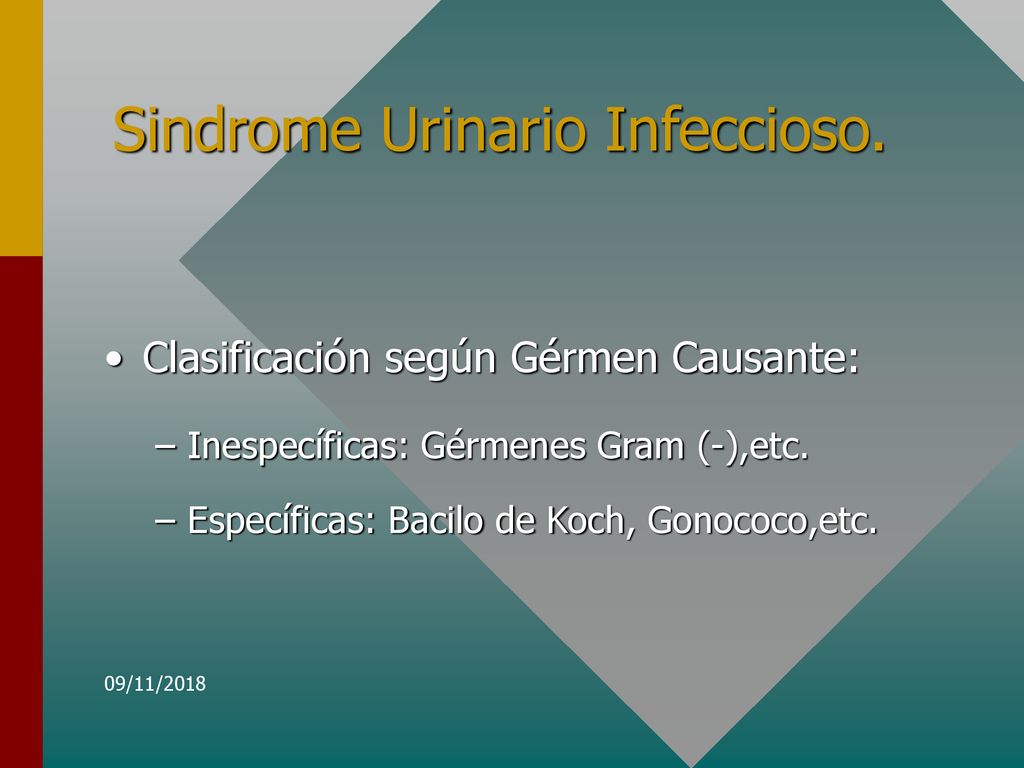 Sindrome Urinario Infeccioso.

• Clasificación según Gérmen Causante:

– Inespecíficas: Gérmenes Gram (-),etc.

– Específicas: Bacilo de Koch, Gonococo,etc.

09/11/2018